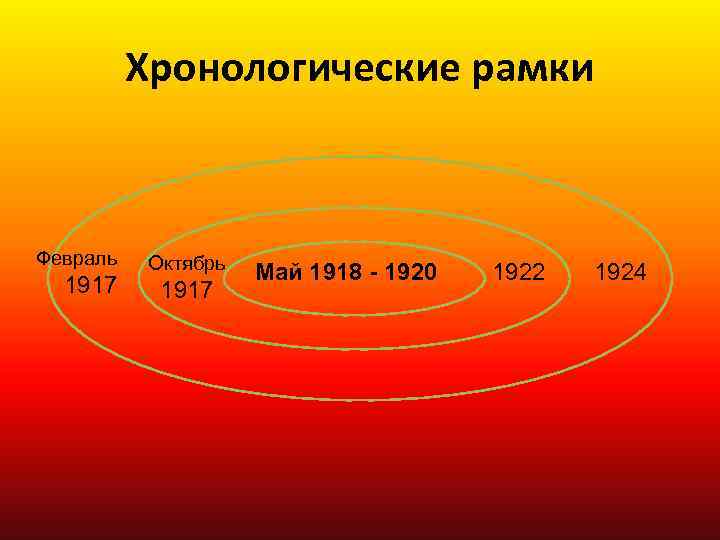 Хронологические рамки

Февраль 1917

Октябрь 1917

Май 1918 - 1920

1922

1924